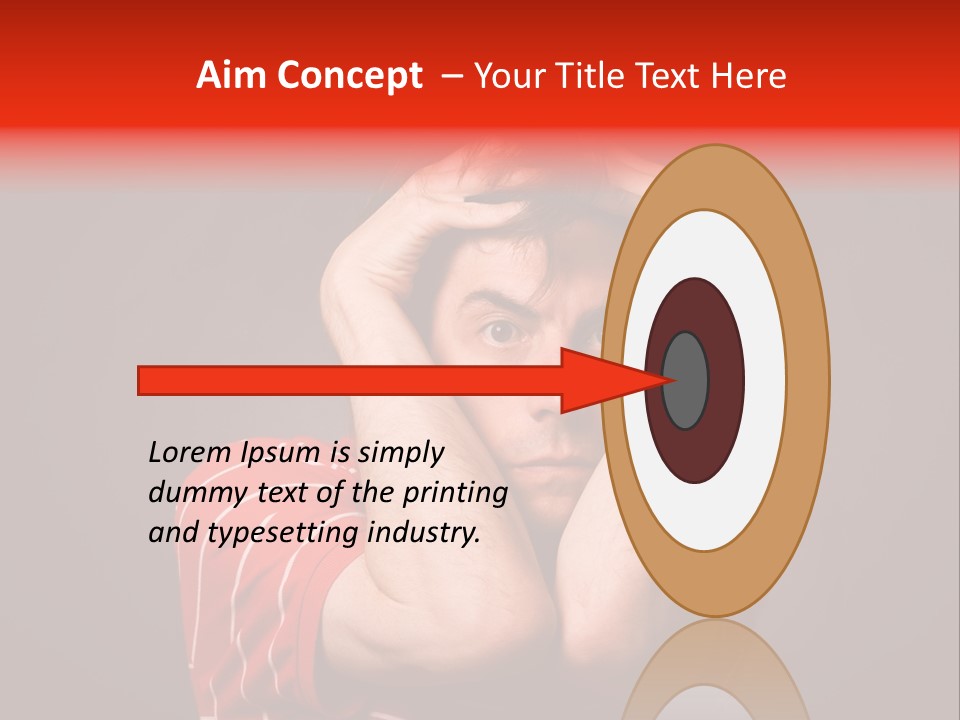 Aim Concept – Your Title Text Here

Lorem Ipsum is simply dummy text of the printing and typesetting industry.